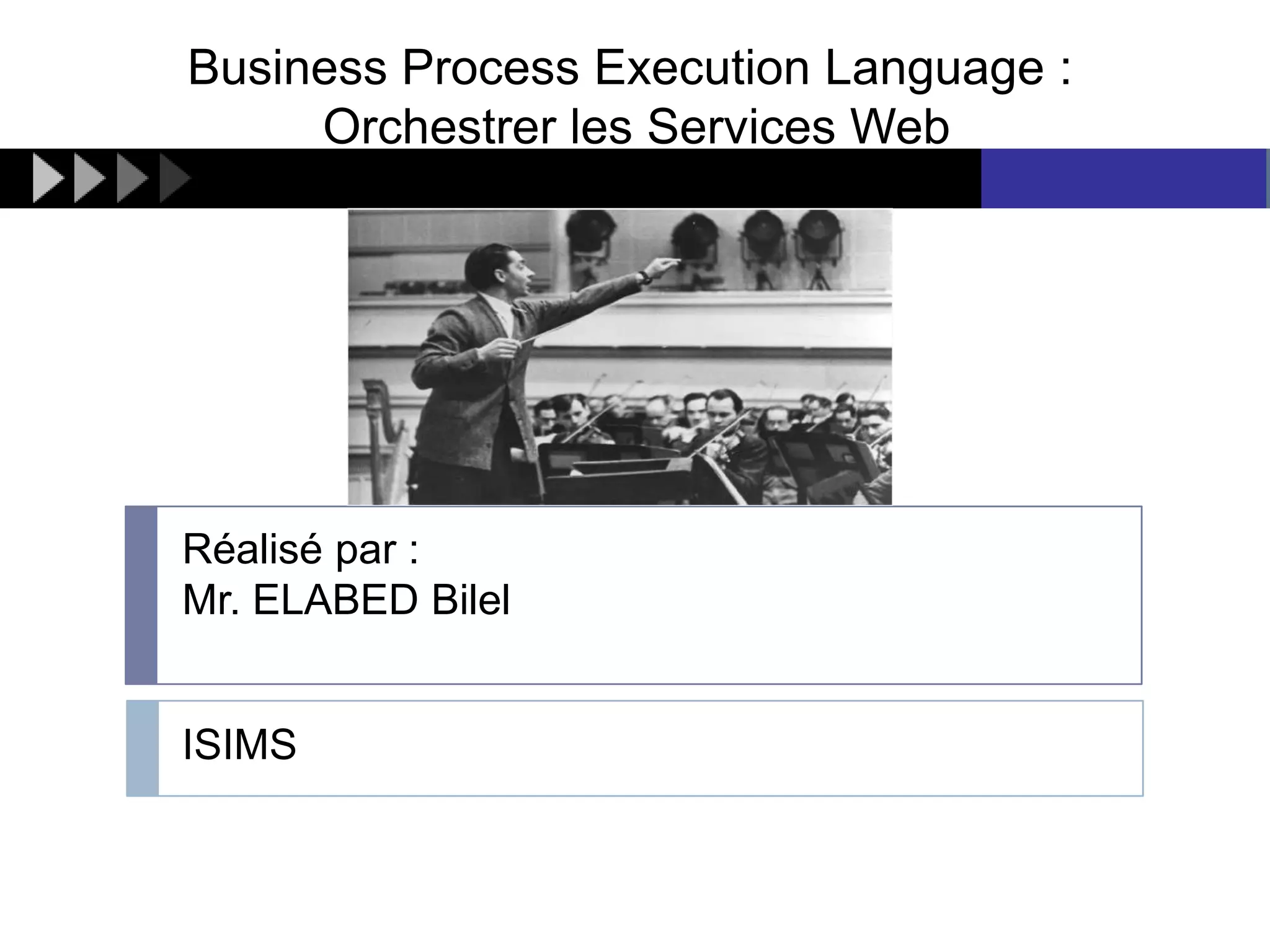 Business Process Execution Language : Orchestrer les Services Web

Réalisé par :
Mr. ELABED Bilel

ISIMS